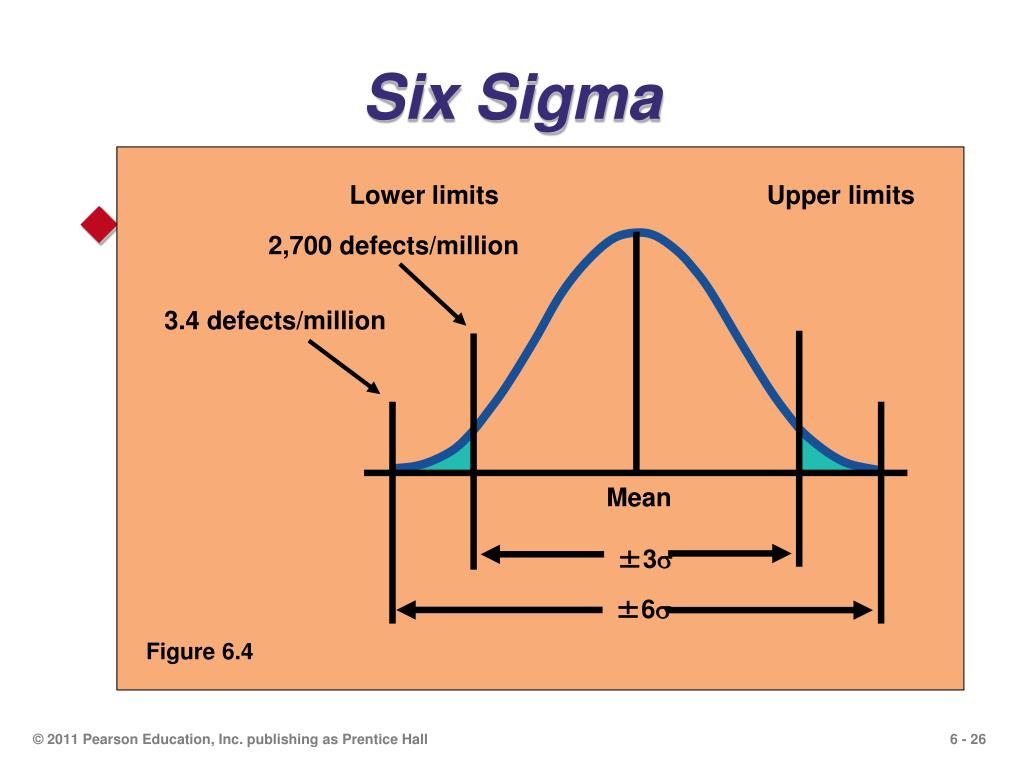 Six Sigma

Lower limits

Upper limits

2,700 defects/million

3.4 defects/million

Mean

$\pm 3\sigma$

$\pm 6\sigma$

Figure 6.4

© 2011 Pearson Education, Inc. publishing as Prentice Hall

6 - 26